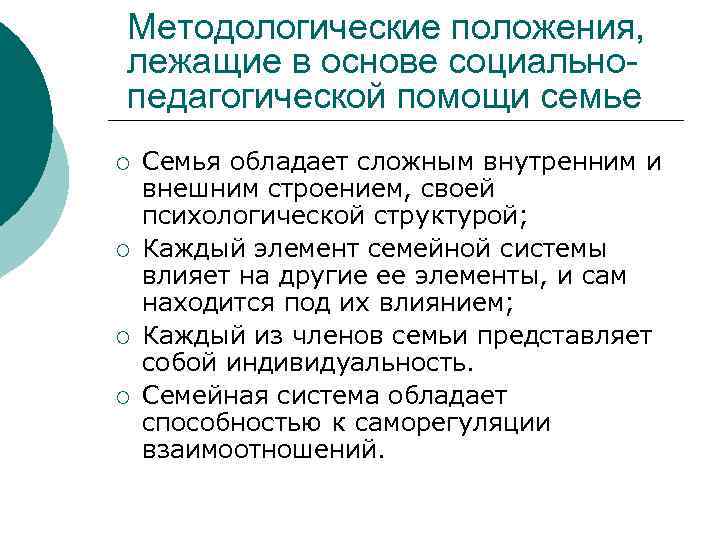 Методологические положения, лежащие в основе социально-педагогической помощи семье

○ Семья обладает сложным внутренним и внешним строением, своей психологической структурой;
○ Каждый элемент семейной системы влияет на другие ее элементы, и сам находится под их влиянием;
○ Каждый из членов семьи представляет собой индивидуальность.
○ Семейная система обладает способностью к саморегуляции взаимоотношений.